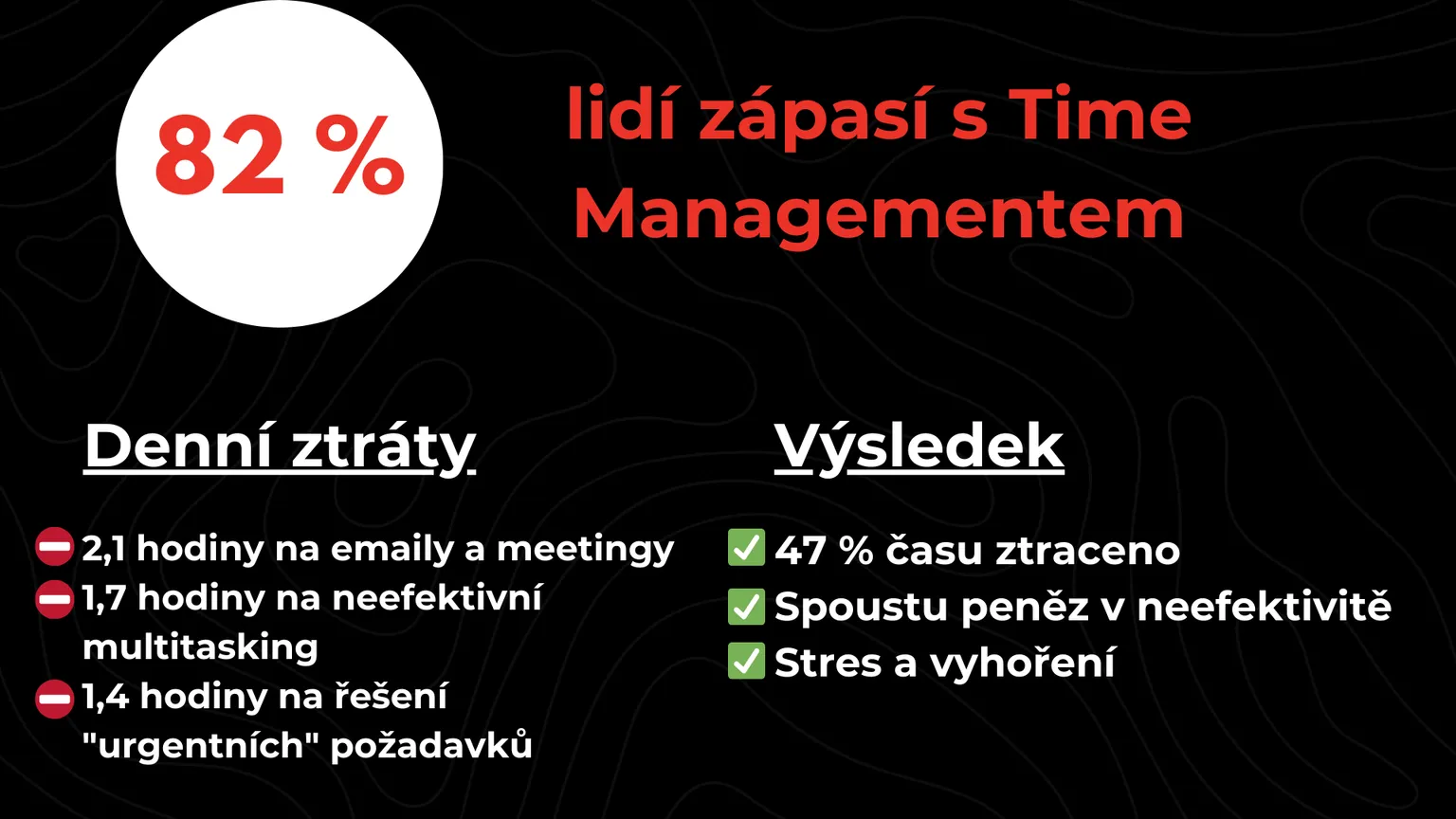 82 %

lidí zápasí s Time Managementem

Denní ztráty

⛔ 2,1 hodiny na emaily a meetingy
⛔ 1,7 hodiny na neefektivní multitasking
⛔ 1,4 hodiny na řešení "urgentních" požadavků

Výsledek

✅ 47 % času ztraceno
✅ Spoustu peněz v neefektivitě
✅ Stres a vyhoření